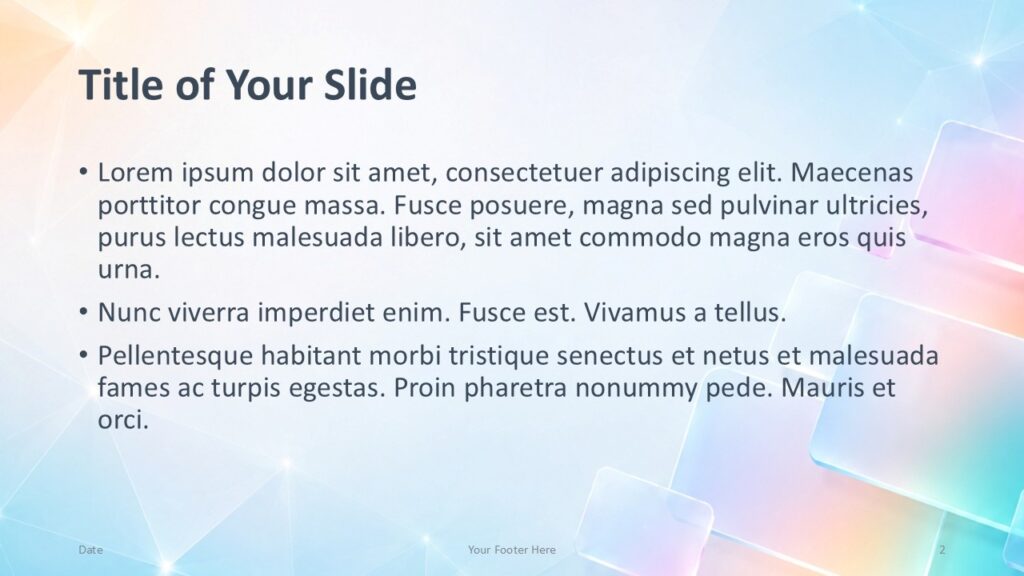 Title of Your Slide

• Lorem ipsum dolor sit amet, consectetuer adipiscing elit. Maecenas porttitor congue massa. Fusce posuere, magna sed pulvinar ultricies, purus lectus malesuada libero, sit amet commodo magna eros quis urna.

• Nunc viverra imperdiet enim. Fusce est. Vivamus a tellus.

• Pellentesque habitant morbi tristique senectus et netus et malesuada fames ac turpis egestas. Proin pharetra nonummy pede. Mauris et orci.

Date

Your Footer Here

2